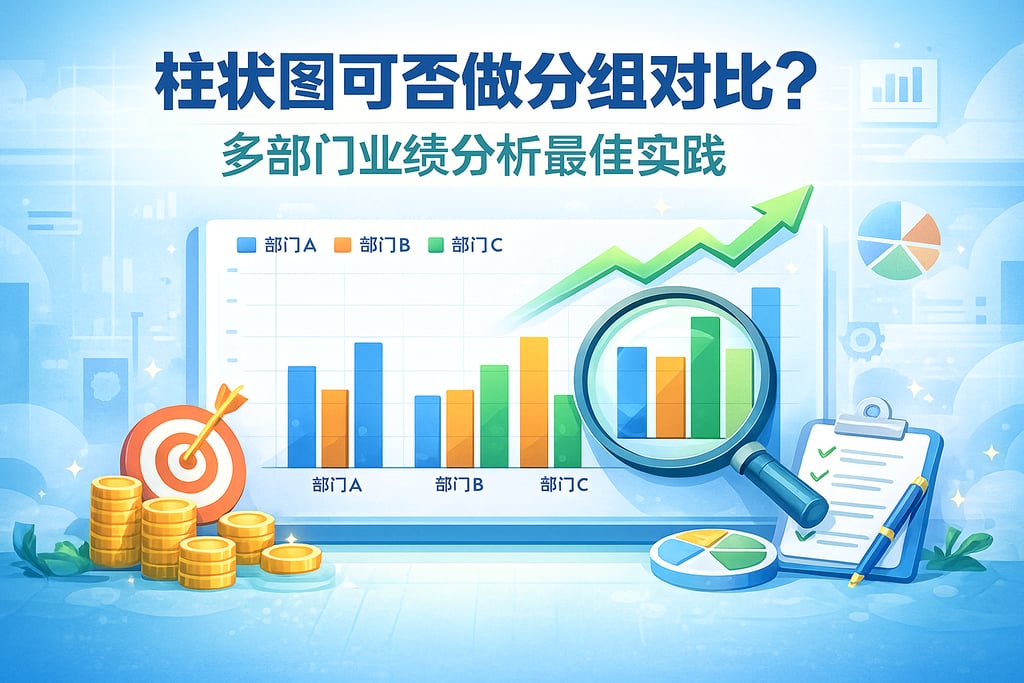 柱状图可否做分组对比?
多部门业绩分析最佳实践

部门A 部门B 部门C

部门A
部门B
部门C